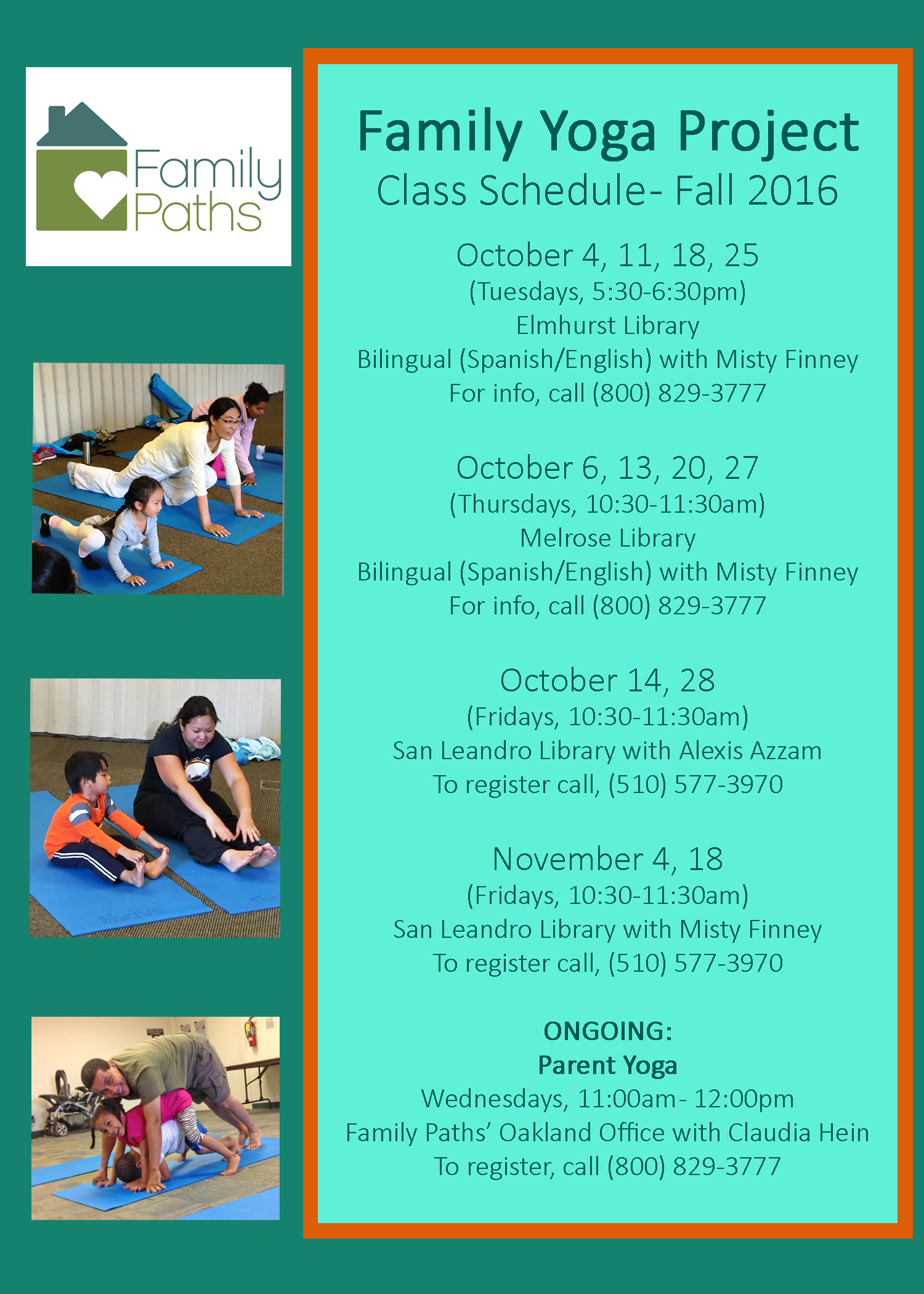 Family Paths

Family Yoga Project
Class Schedule- Fall 2016

October 4, 11, 18, 25
(Tuesdays, 5:30-6:30pm)
Elmhurst Library
Bilingual (Spanish/English) with Misty Finney
For info, call (800) 829-3777

October 6, 13, 20, 27
(Thursdays, 10:30-11:30am)
Melrose Library
Bilingual (Spanish/English) with Misty Finney
For info, call (800) 829-3777

October 14, 28
(Fridays, 10:30-11:30am)
San Leandro Library with Alexis Azzam
To register call, (510) 577-3970

November 4, 18
(Fridays, 10:30-11:30am)
San Leandro Library with Misty Finney
To register call, (510) 577-3970

ONGOING:
Parent Yoga
Wednesdays, 11:00am- 12:00pm
Family Paths' Oakland Office with Claudia Hein
To register, call (800) 829-3777